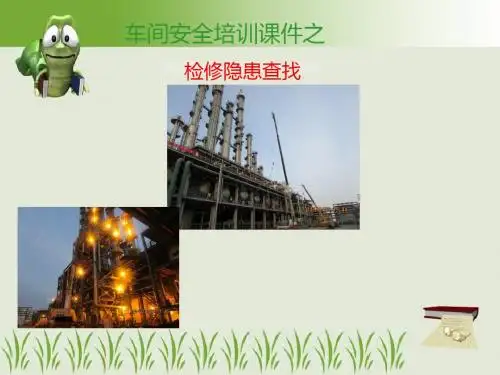 车间安全培训课件之

检修隐患查找